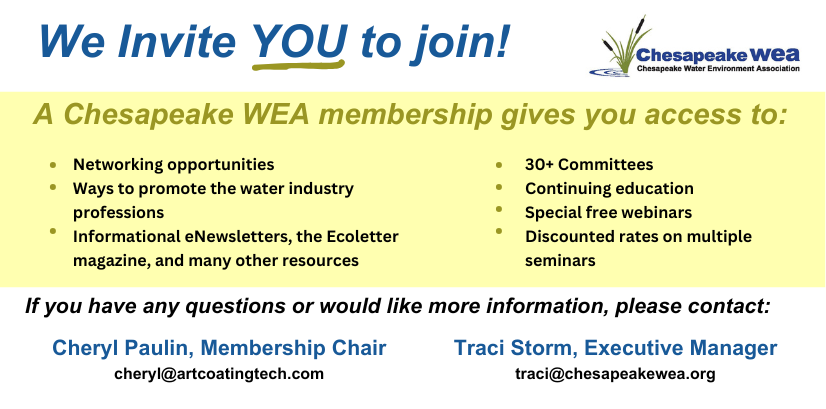 We Invite YOU to join!

Chesapeake WEA
Chesapeake Water Environment Association

A Chesapeake WEA membership gives you access to:

- Networking opportunities
- Ways to promote the water industry professions
- Informational eNewsletters, the Ecoletter magazine, and many other resources

- 30+ Committees
- Continuing education
- Special free webinars
- Discounted rates on multiple seminars

If you have any questions or would like more information, please contact:

Cheryl Paulin, Membership Chair
cheryl@artcoatingtech.com

Traci Storm, Executive Manager
traci@chesapeakewea.org